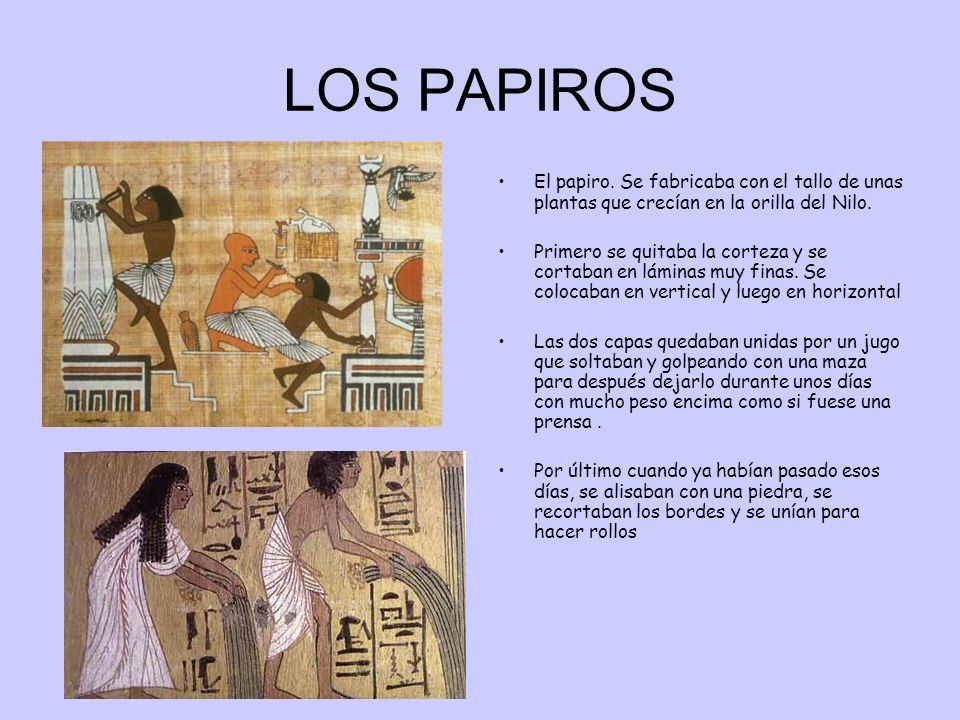 LOS PAPIROS

• El papiro. Se fabricaba con el tallo de unas plantas que crecían en la orilla del Nilo.

• Primero se quitaba la corteza y se cortaban en láminas muy finas. Se colocaban en vertical y luego en horizontal

• Las dos capas quedaban unidas por un jugo que soltaban y golpeando con una maza para después dejarlo durante unos días con mucho peso encima como si fuese una prensa .

• Por último cuando ya habían pasado esos días, se alisaban con una piedra, se recortaban los bordes y se unían para hacer rollos